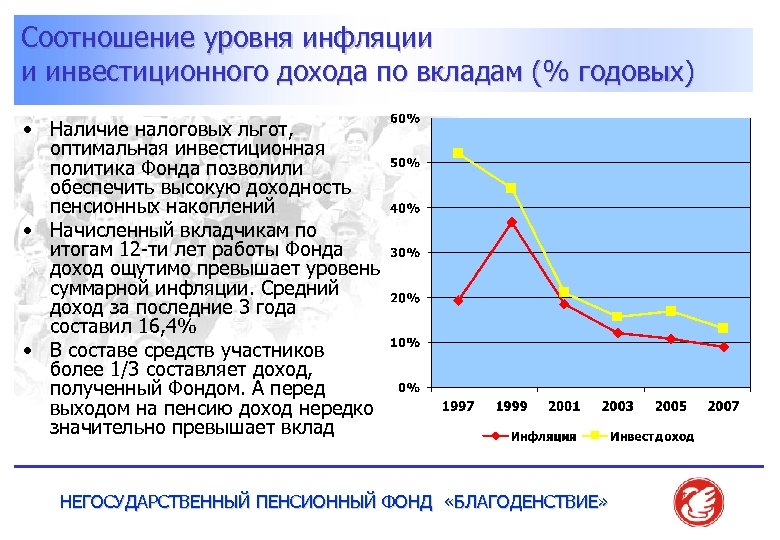 Соотношение уровня инфляции и инвестиционного дохода по вкладам (% годовых)

• Наличие налоговых льгот, оптимальная инвестиционная политика Фонда позволили обеспечить высокую доходность пенсионных накоплений

• Начисленный вкладчикам по итогам 12-ти лет работы Фонда доход ощутимо превышает уровень суммарной инфляции. Средний доход за последние 3 года составил 16,4%

• В составе средств участников более 1/3 составляет доход, полученный Фондом. А перед выходом на пенсию доход нередко значительно превышает вклад

60%
50%
40%
30%
20%
10%
0%
1997 1999 2001 2003 2005 2007
Инфляция Инвестдоход

НЕГОСУДАРСТВЕННЫЙ ПЕНСИОННЫЙ ФОНД «БЛАГОДЕНСТВИЕ»